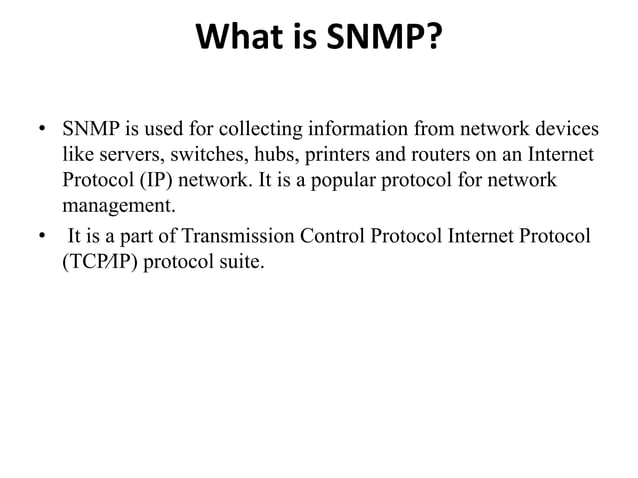 What is SNMP?

• SNMP is used for collecting information from network devices like servers, switches, hubs, printers and routers on an Internet Protocol (IP) network. It is a popular protocol for network management.

• It is a part of Transmission Control Protocol Internet Protocol (TCP/IP) protocol suite.